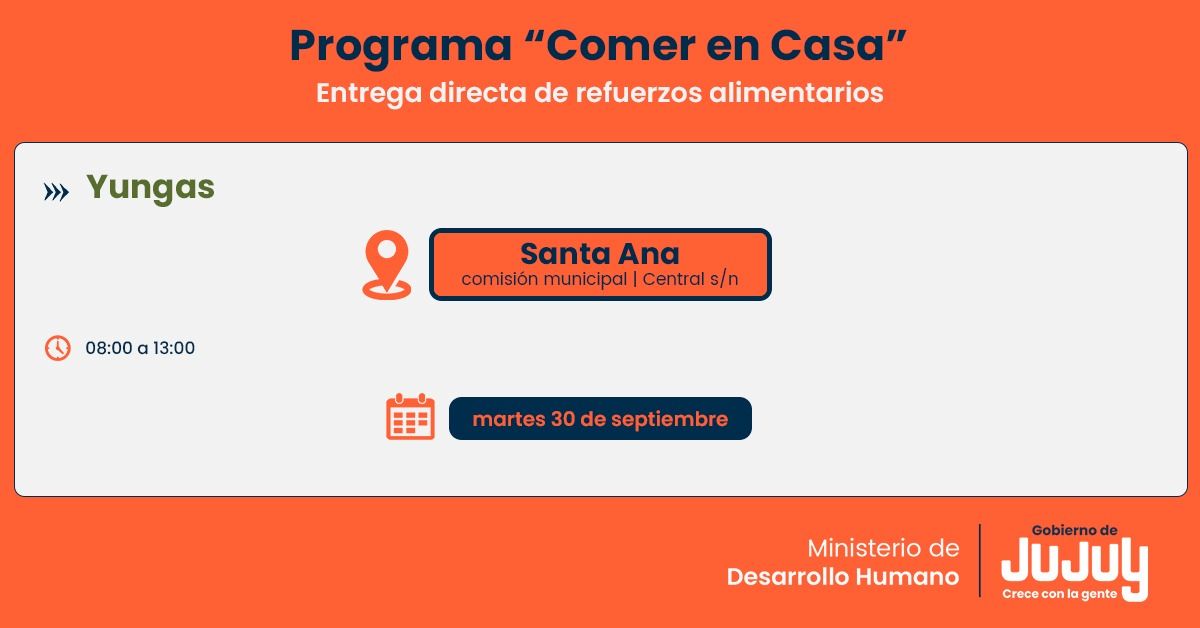 Programa “Comer en Casa”
Entrega directa de refuerzos alimentarios

Yungas

Santa Ana
comisión municipal | Central s/n

08:00 a 13:00

martes 30 de septiembre

Ministerio de
Desarrollo Humano

Gobierno de
JUJUY
Crece con la gente